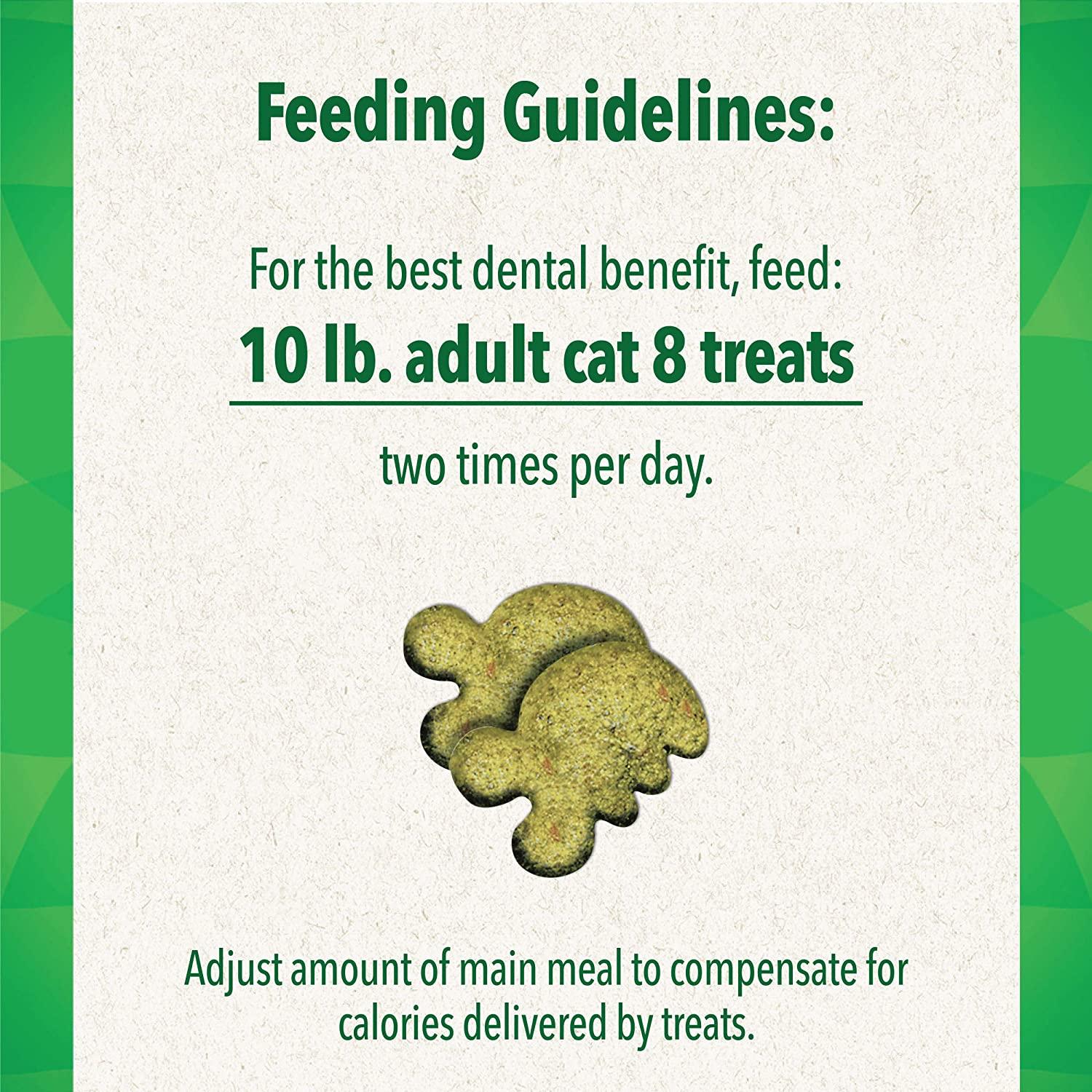 Feeding Guidelines:

For the best dental benefit, feed:
10 lb. adult cat 8 treats
two times per day.

Adjust amount of main meal to compensate for calories delivered by treats.